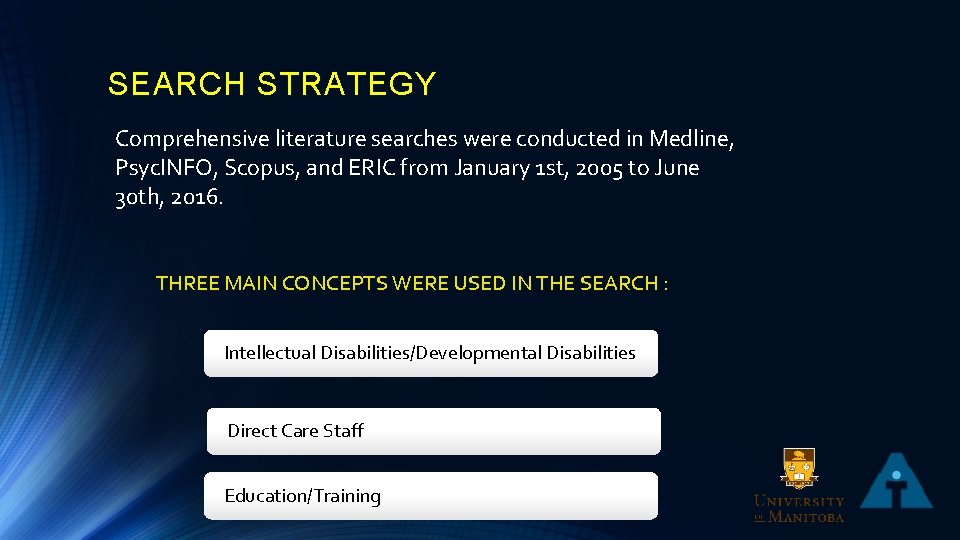 SEARCH STRATEGY

Comprehensive literature searches were conducted in Medline, PsycINFO, Scopus, and ERIC from January 1st, 2005 to June 30th, 2016.

THREE MAIN CONCEPTS WERE USED IN THE SEARCH :

Intellectual Disabilities/Developmental Disabilities

Direct Care Staff

Education/Training

UNIVERSITY OF MANITOBA